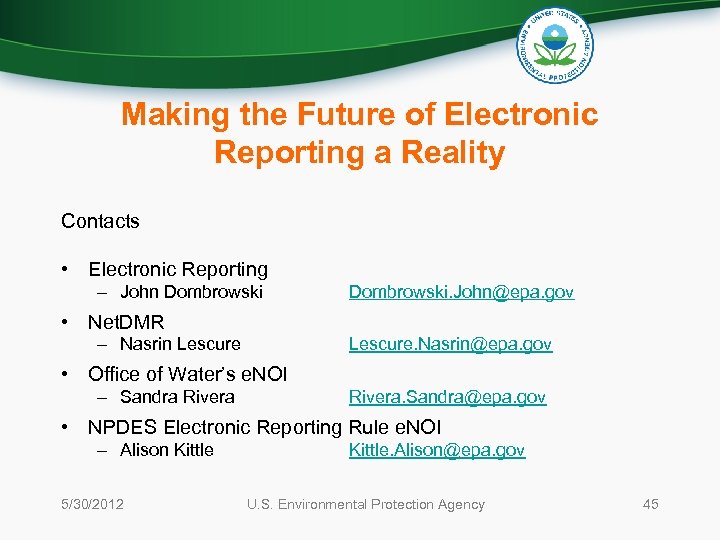 UNITED STATES ENVIRONMENTAL PROTECTION AGENCY

Making the Future of Electronic Reporting a Reality

Contacts

• Electronic Reporting
– John Dombrowski Dombrowski.John@epa.gov

• NetDMR
– Nasrin Lescure Lescure.Nasrin@epa.gov

• Office of Water's eNOI
– Sandra Rivera Rivera.Sandra@epa.gov

• NPDES Electronic Reporting Rule eNOI
– Alison Kittle Kittle.Alison@epa.gov

5/30/2012 U.S. Environmental Protection Agency 45